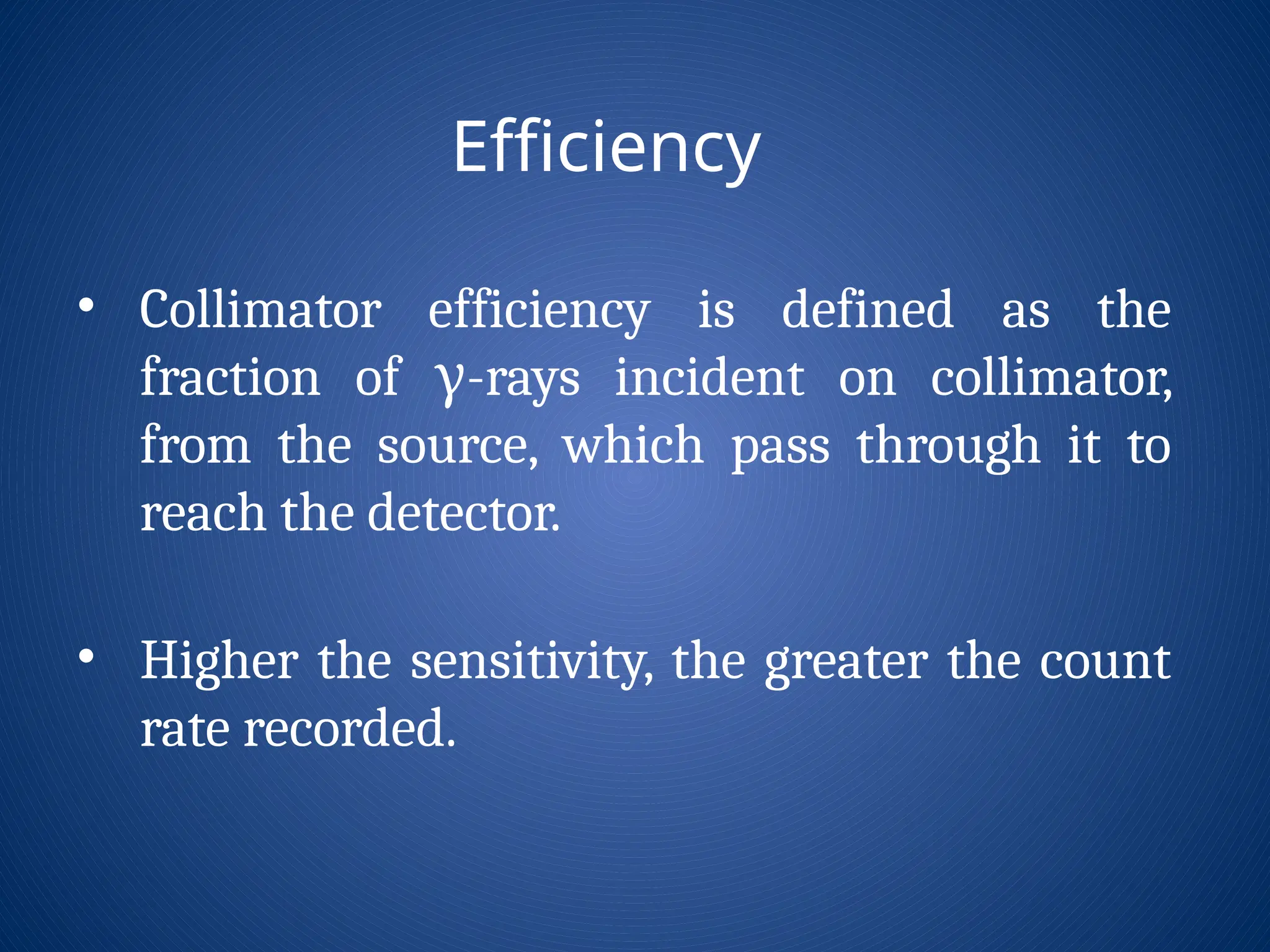 Efficiency

• Collimator efficiency is defined as the fraction of γ-rays incident on collimator, from the source, which pass through it to reach the detector.

• Higher the sensitivity, the greater the count rate recorded.